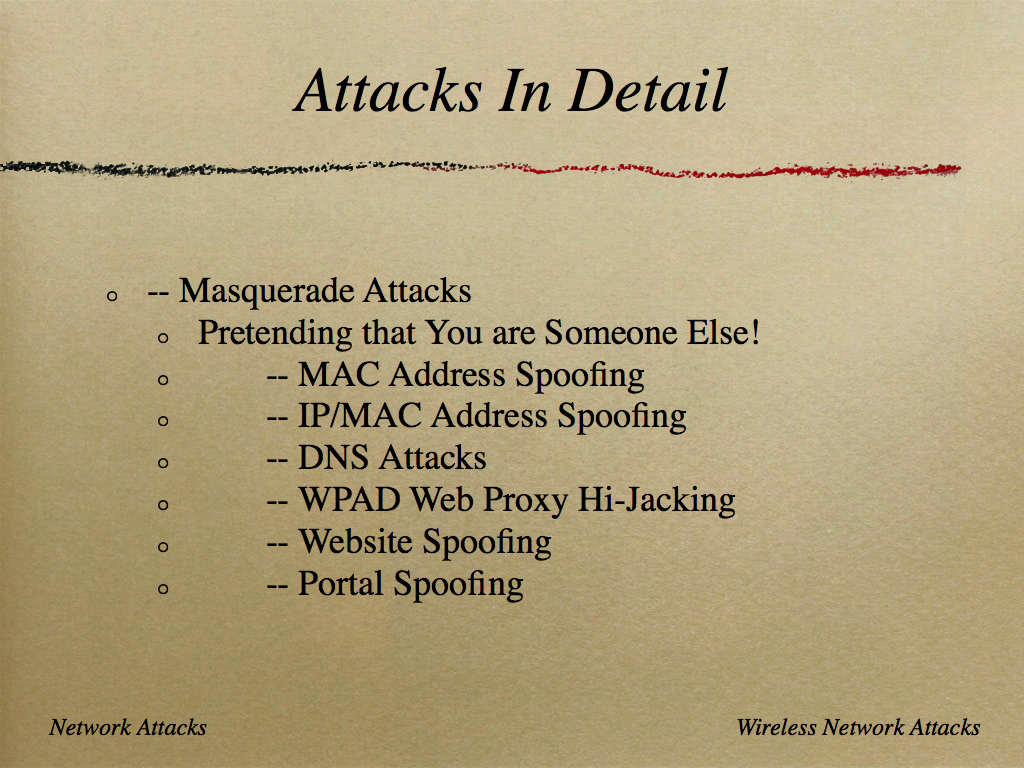 Attacks In Detail

-- Masquerade Attacks
Pretending that You are Someone Else!
-- MAC Address Spoofing
-- IP/MAC Address Spoofing
-- DNS Attacks
-- WPAD Web Proxy Hi-Jacking
-- Website Spoofing
-- Portal Spoofing

Network Attacks

Wireless Network Attacks